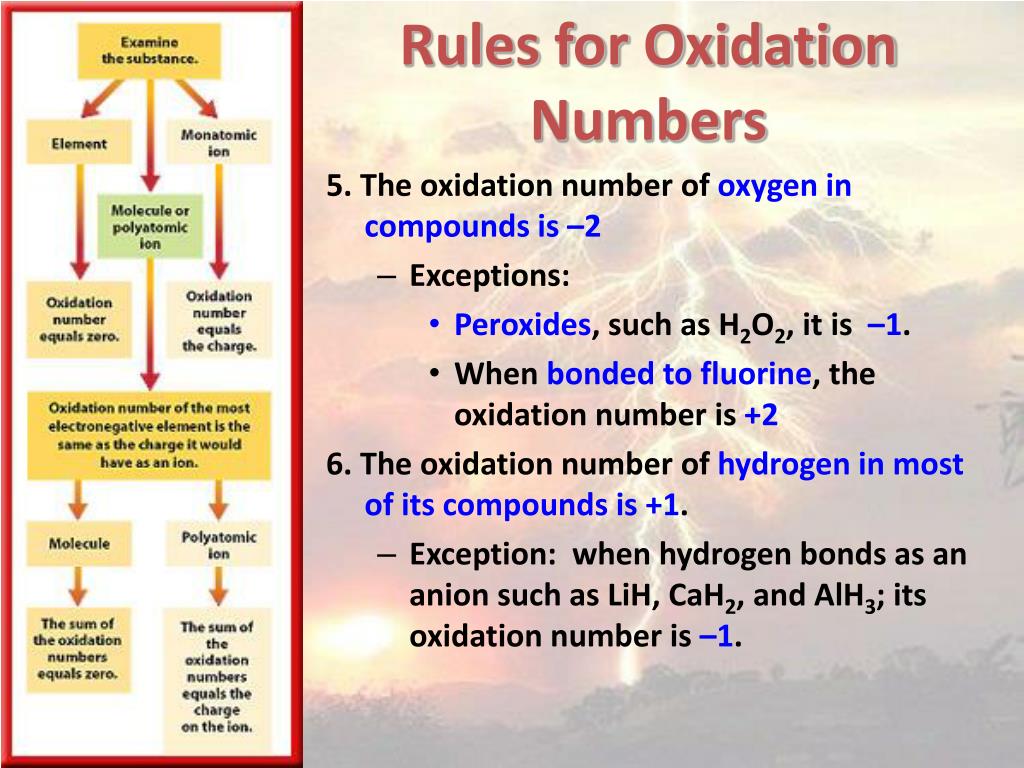 Examine the substance.

Element

Monatomic ion

Molecule or polyatomic ion

Oxidation number equals zero.

Oxidation number equals the charge.

Oxidation number of the most electronegative element is the same as the charge it would have as an ion.

Molecule

Polyatomic ion

The sum of the oxidation numbers equals zero.

The sum of the oxidation numbers equals the charge on the ion.

Rules for Oxidation Numbers

5. The oxidation number of oxygen in compounds is –2

– Exceptions:

• Peroxides, such as $H_2O_2$, it is –1.

• When bonded to fluorine, the oxidation number is +2

6. The oxidation number of hydrogen in most of its compounds is +1.

– Exception: when hydrogen bonds as an anion such as LiH, $CaH_2$, and $AlH_3$; its oxidation number is –1.